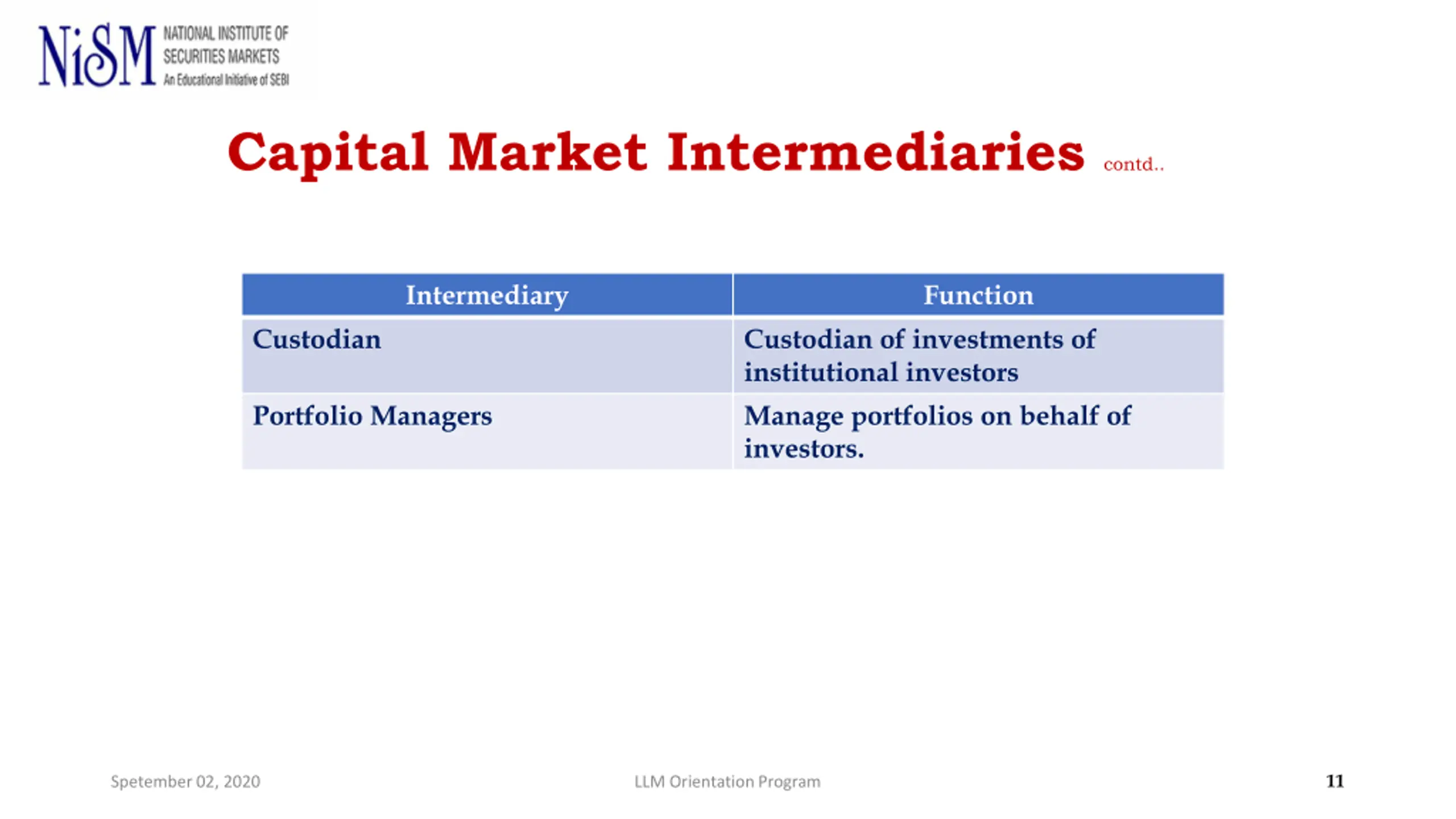 NiSM NATIONAL INSTITUTE OF SECURITIES MARKETS An Educational Initiative of SEBI

Capital Market Intermediaries contd..

| Intermediary | Function |
|---|---|
| Custodian | Custodian of investments of institutional investors |
| Portfolio Managers | Manage portfolios on behalf of investors. |

Spetember 02, 2020

LLM Orientation Program

11